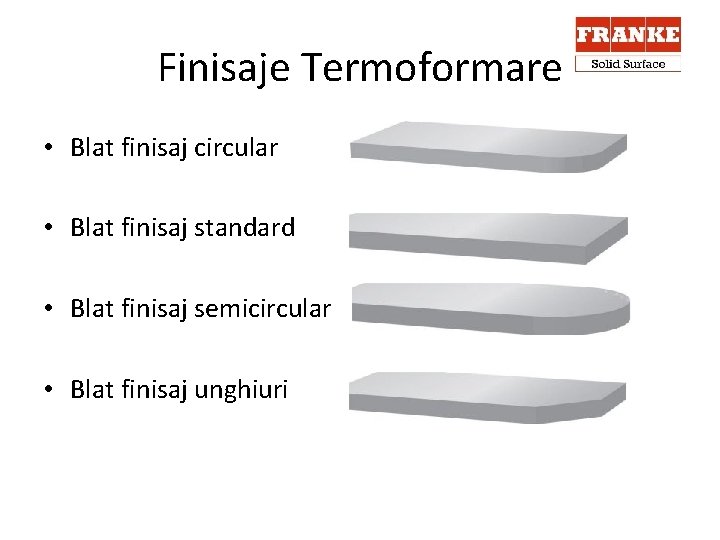 Finisaje Termoformare

FRANKE
Solid Surface

• Blat finisaj circular

• Blat finisaj standard

• Blat finisaj semicircular

• Blat finisaj unghiuri